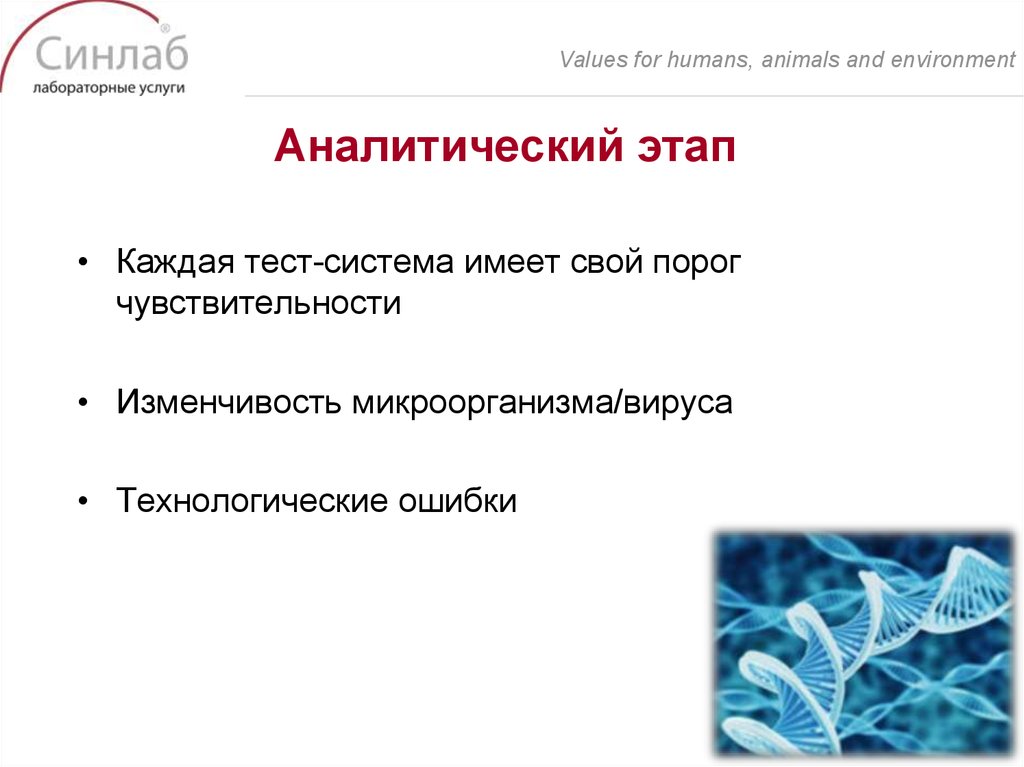 Синлаб®
лабораторные услуги

Values for humans, animals and environment

Аналитический этап

• Каждая тест-система имеет свой порог чувствительности

• Изменчивость микроорганизма/вируса

• Технологические ошибки